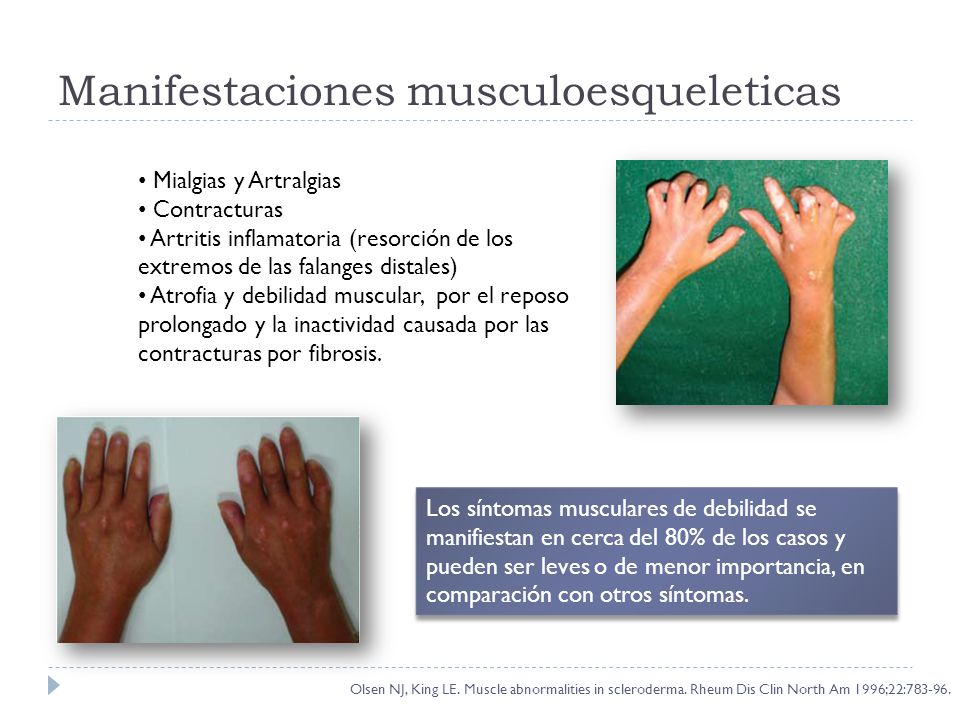 Manifestaciones musculoesqueleticas

• Mialgias y Artralgias
• Contracturas
• Artritis inflamatoria (resorción de los extremos de las falanges distales)
• Atrofia y debilidad muscular, por el reposo prolongado y la inactividad causada por las contracturas por fibrosis.

Los síntomas musculares de debilidad se manifiestan en cerca del 80% de los casos y pueden ser leves o de menor importancia, en comparación con otros síntomas.

Olsen NJ, King LE. Muscle abnormalities in scleroderma. Rheum Dis Clin North Am 1996;22:783-96.